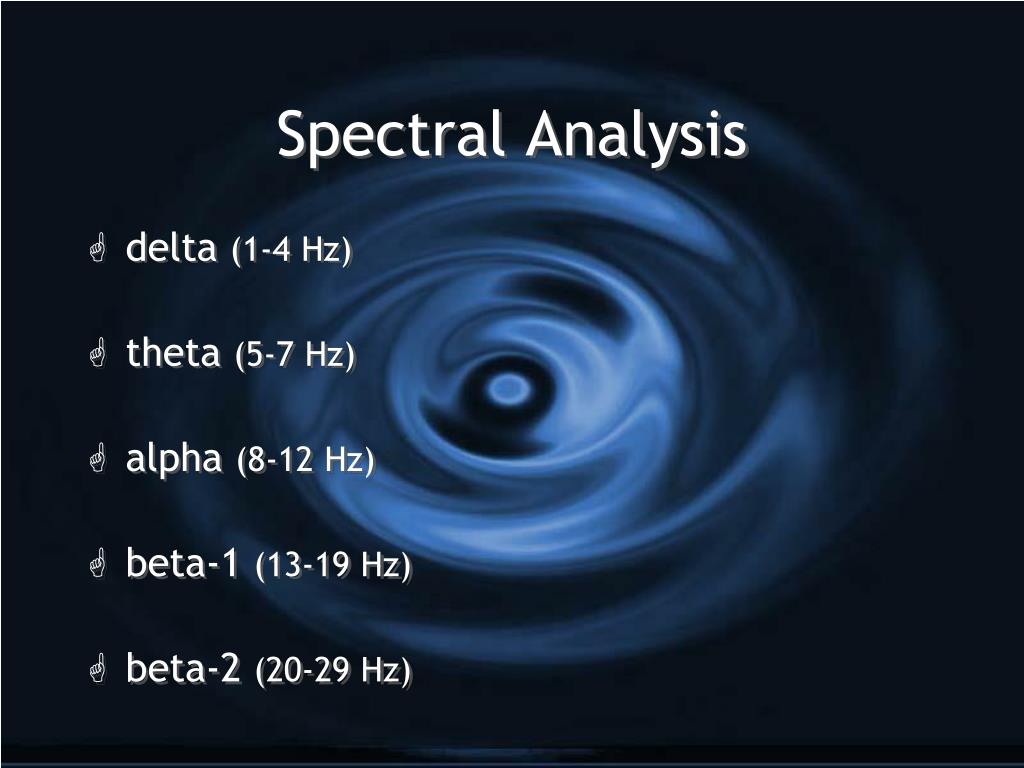 Spectral Analysis

delta (1-4 Hz)

theta (5-7 Hz)

alpha (8-12 Hz)

beta-1 (13-19 Hz)

beta-2 (20-29 Hz)